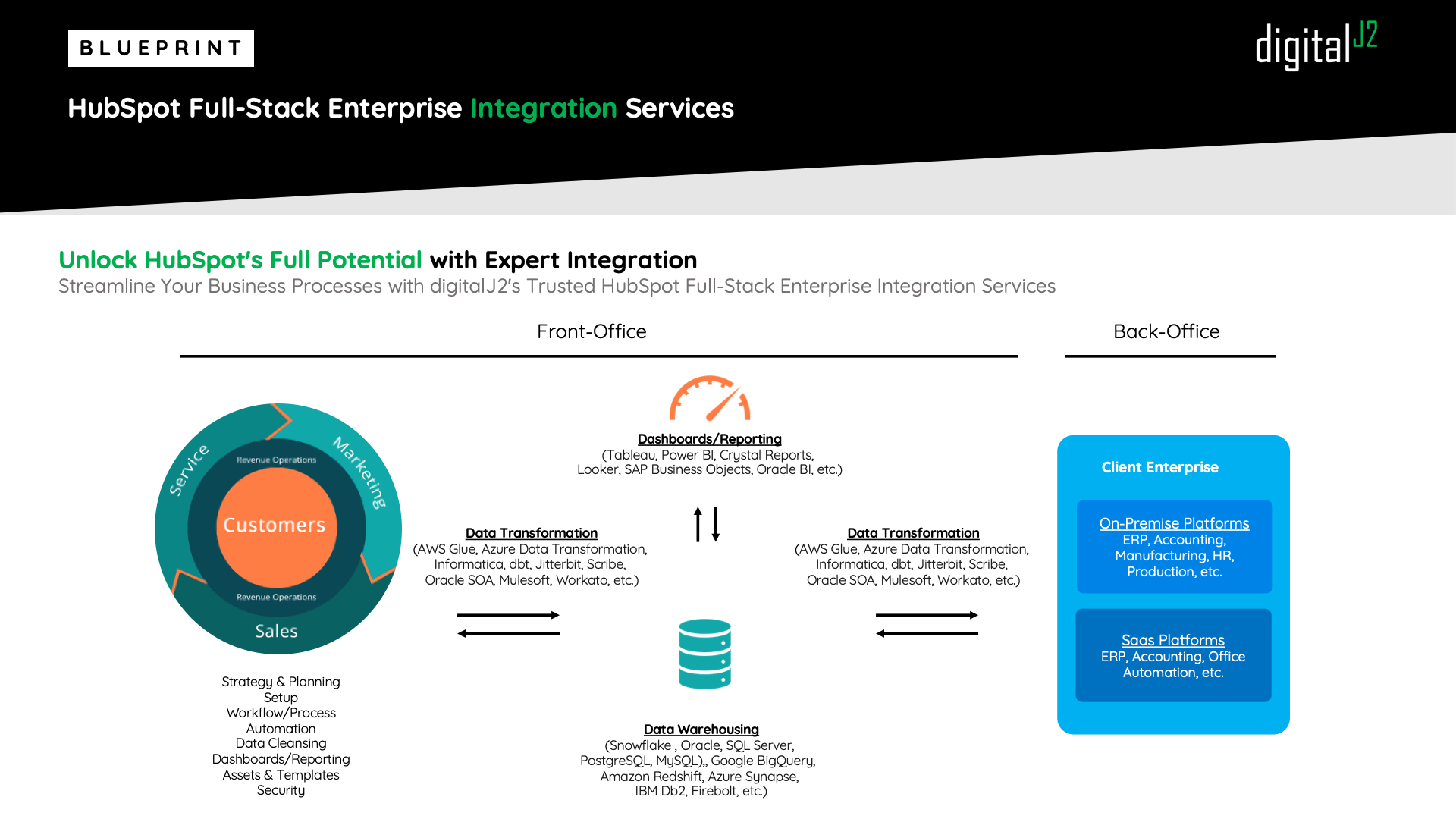 BLUEPRINT

digitalJ2

HubSpot Full-Stack Enterprise Integration Services

Unlock HubSpot's Full Potential with Expert Integration
Streamline Your Business Processes with digitalJ2's Trusted HubSpot Full-Stack Enterprise Integration Services

Front-Office

Back-Office

Service
Marketing
Revenue Operations
Customers
Revenue Operations
Sales

Strategy & Planning
Setup
Workflow/Process Automation
Data Cleansing
Dashboards/Reporting
Assets & Templates
Security

Dashboards/Reporting
(Tableau, Power BI, Crystal Reports, Looker, SAP Business Objects, Oracle BI, etc.)

Data Transformation
(AWS Glue, Azure Data Transformation, Informatica, dbt, Jitterbit, Scribe, Oracle SOA, Mulesoft, Workato, etc.)

Data Transformation
(AWS Glue, Azure Data Transformation, Informatica, dbt, Jitterbit, Scribe, Oracle SOA, Mulesoft, Workato, etc.)

Data Warehousing
(Snowflake , Oracle, SQL Server, PostgreSQL, MySQL),, Google BigQuery, Amazon Redshift, Azure Synapse, IBM Db2, Firebolt, etc.)

Client Enterprise

On-Premise Platforms
ERP, Accounting, Manufacturing, HR, Production, etc.

Saas Platforms
ERP, Accounting, Office Automation, etc.